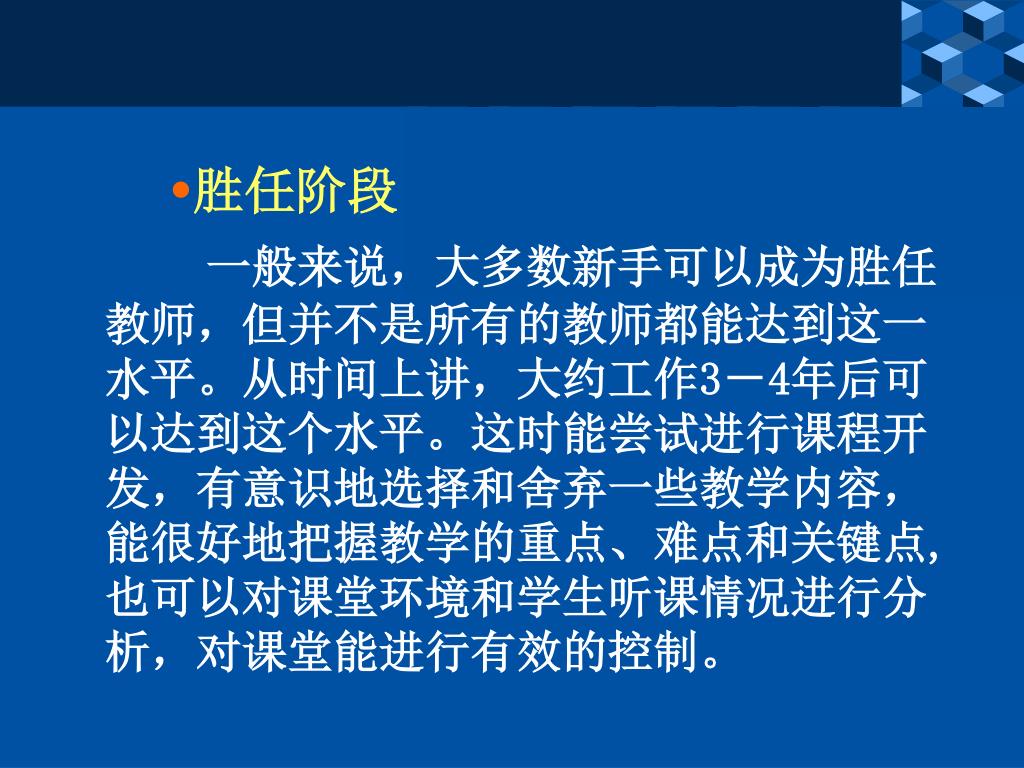 •胜任阶段

一般来说，大多数新手可以成为胜任教师，但并不是所有的教师都能达到这一水平。从时间上讲，大约工作3－4年后可以达到这个水平。这时能尝试进行课程开发，有意识地选择和舍弃一些教学内容，能很好地把握教学的重点、难点和关键点,也可以对课堂环境和学生听课情况进行分析，对课堂能进行有效的控制。